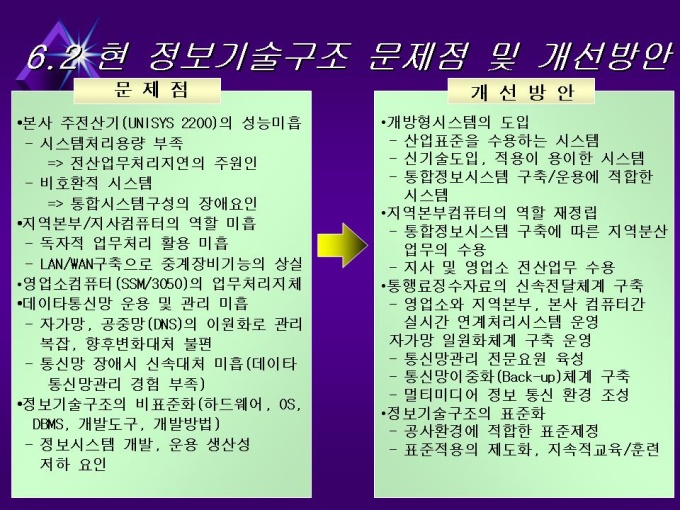 6.2 현 정보기술구조 문제점 및 개선방안

문 제 점

•본사 주전산기(UNISYS 2200)의 성능미흡
- 시스템처리용량 부족
=> 전산업무처리지연의 주원인
- 비호환적 시스템
=> 통합시스템구성의 장애요인
•지역본부/지사컴퓨터의 역할 미흡
- 독자적 업무처리 활용 미흡
- LAN/WAN구축으로 중계장비기능의 상실
•영업소컴퓨터(SSM/3050)의 업무처리지체
•데이타통신망 운용 및 관리 미흡
- 자가망, 공중망(DNS)의 이원화로 관리 복잡, 향후변화대처 불편
- 통신망 장애시 신속대처 미흡(데이타 통신망관리 경험 부족)
•정보기술구조의 비표준화(하드웨어, OS, DBMS, 개발도구, 개발방법)
- 정보시스템 개발, 운용 생산성 저하 요인

개 선 방 안

•개방형시스템의 도입
- 산업표준을 수용하는 시스템
- 신기술도입, 적용이 용이한 시스템
- 통합정보시스템 구축/운용에 적합한 시스템
•지역본부컴퓨터의 역할 재정립
- 통합정보시스템 구축에 따른 지역분산 업무의 수용
- 지사 및 영업소 전산업무 수용
•통행료징수자료의 신속전달체계 구축
- 영업소와 지역본부, 본사 컴퓨터간 실시간 연계처리시스템 운영
자가망 일원화체계 구축 운영
- 통신망관리 전문요원 육성
- 통신망이중화(Back-up)체계 구축
- 멀티미디어 정보 통신 환경 조성
•정보기술구조의 표준화
- 공사환경에 적합한 표준제정
- 표준적용의 제도화, 지속적교육/훈련